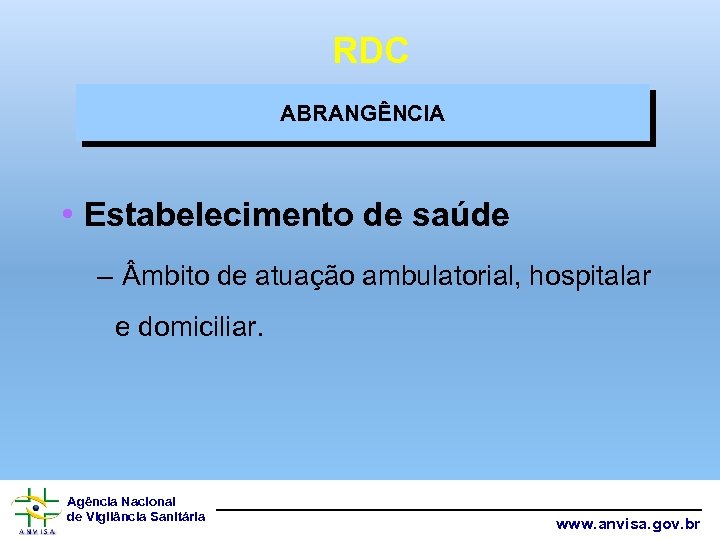 RDC

ABRANGÊNCIA

• Estabelecimento de saúde

– Âmbito de atuação ambulatorial, hospitalar e domiciliar.

ANVISA

Agência Nacional de Vigilância Sanitária

www.anvisa.gov.br